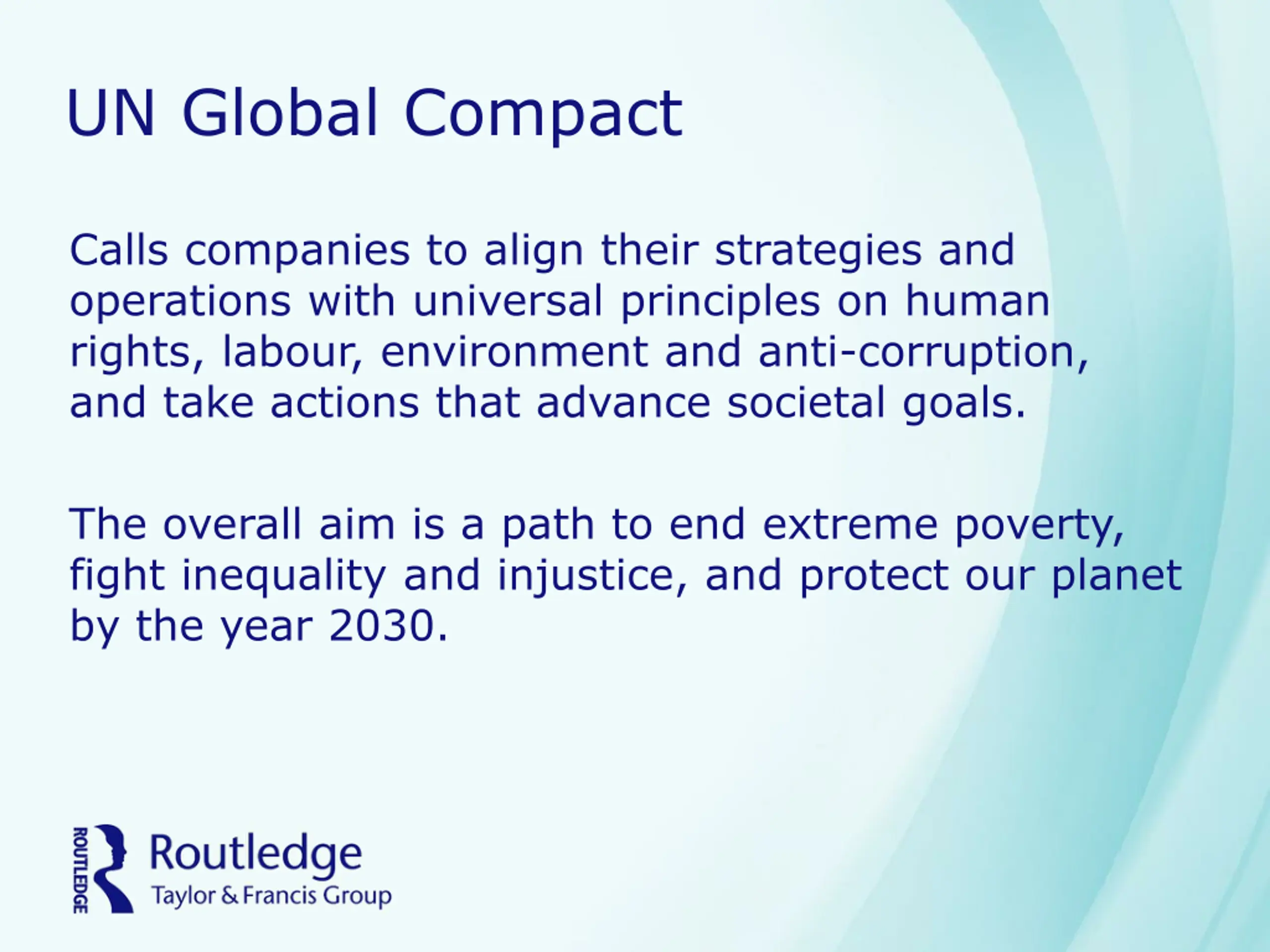 UN Global Compact

Calls companies to align their strategies and operations with universal principles on human rights, labour, environment and anti-corruption, and take actions that advance societal goals.

The overall aim is a path to end extreme poverty, fight inequality and injustice, and protect our planet by the year 2030.

ROUTLEDGE Routledge Taylor & Francis Group